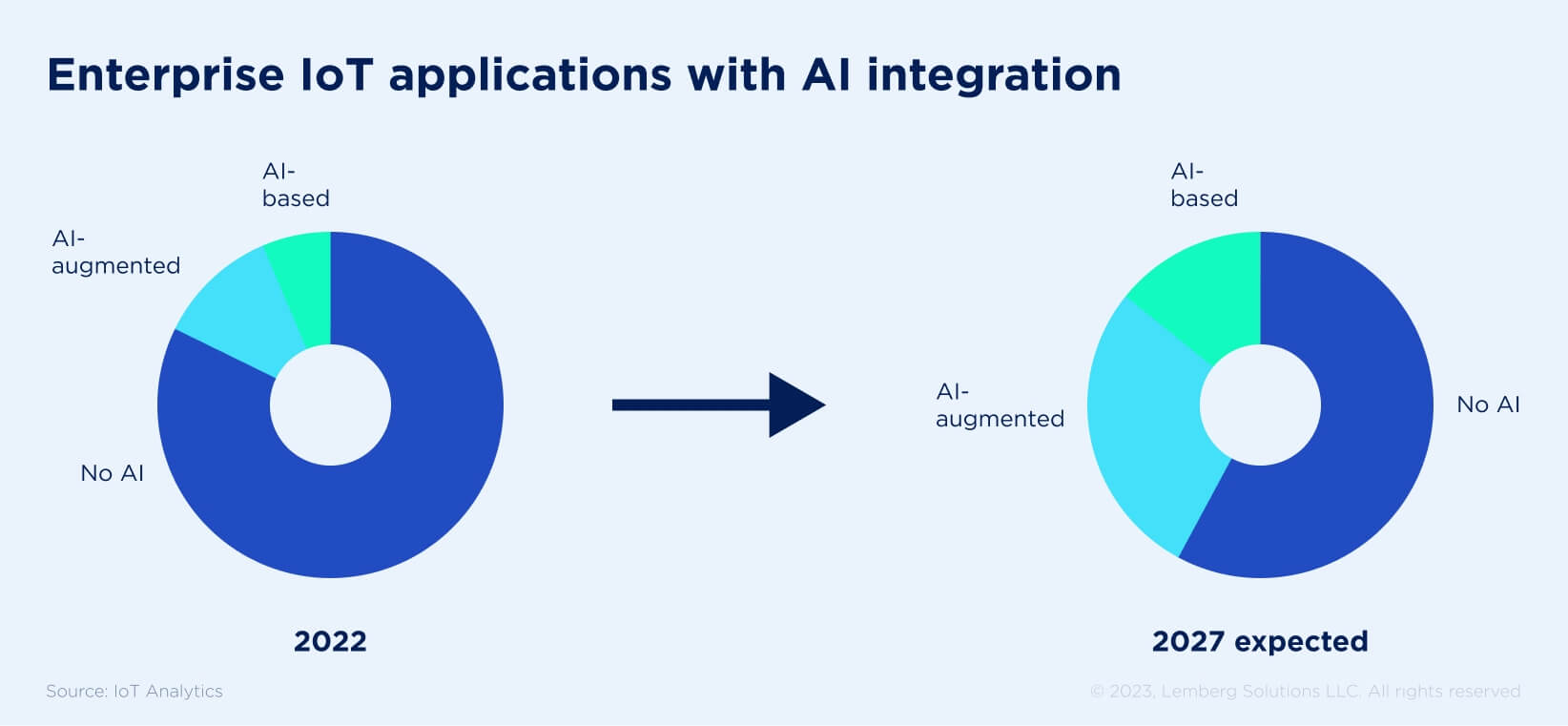 Enterprise IoT applications with AI integration

AI-based

AI-augmented

No AI

2022

AI-based

AI-augmented

No AI

2027 expected

Source: IoT Analytics

© 2023, Lemberg Solutions LLC. All rights reserved